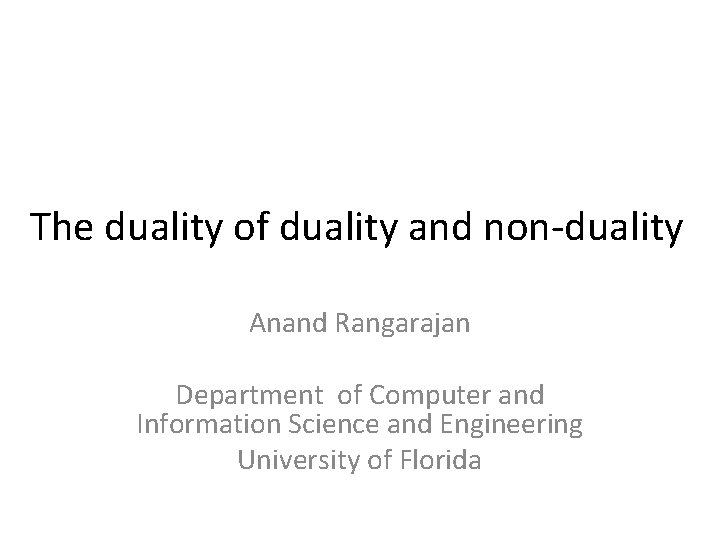 The duality of duality and non-duality

Anand Rangarajan

Department of Computer and Information Science and Engineering
University of Florida